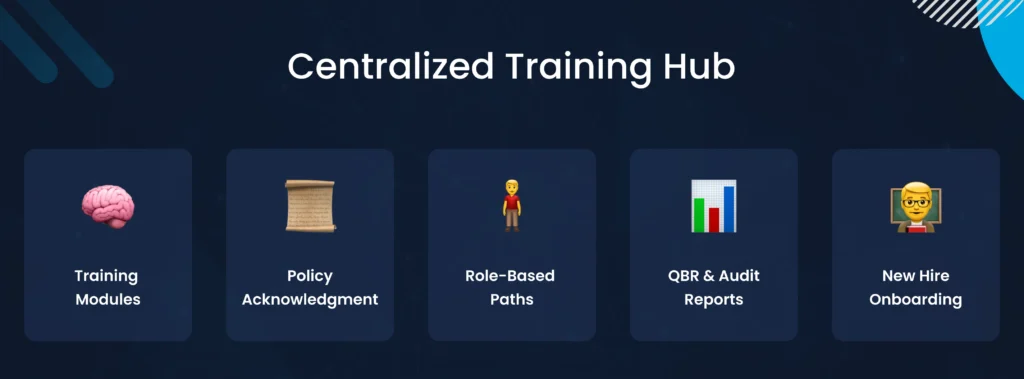 Centralized Training Hub

Training Modules

Policy Acknowledgment

Role-Based Paths

QBR & Audit Reports

New Hire Onboarding